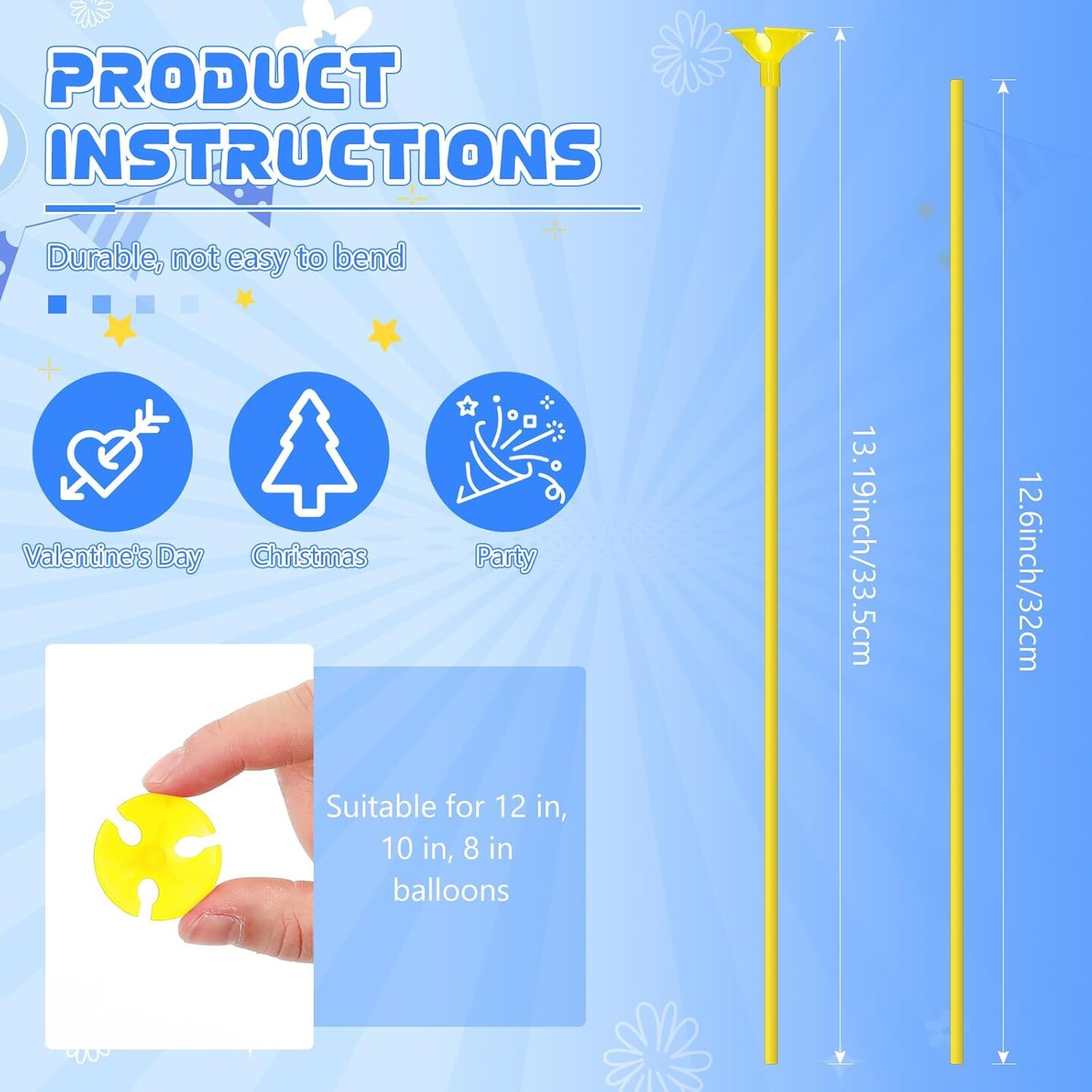 PRODUCT INSTRUCTIONS

Durable, not easy to bend

Valentine's Day

Christmas

Party

Suitable for 12 in, 10 in, 8 in balloons

13.19inch/33.5cm

12.6inch/32cm